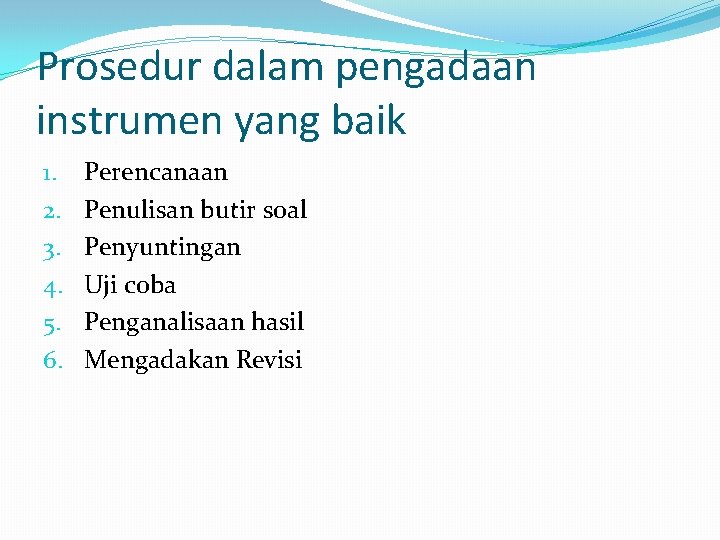 Prosedur dalam pengadaan instrumen yang baik

1. Perencanaan
2. Penulisan butir soal
3. Penyuntingan
4. Uji coba
5. Penganalisaan hasil
6. Mengadakan Revisi